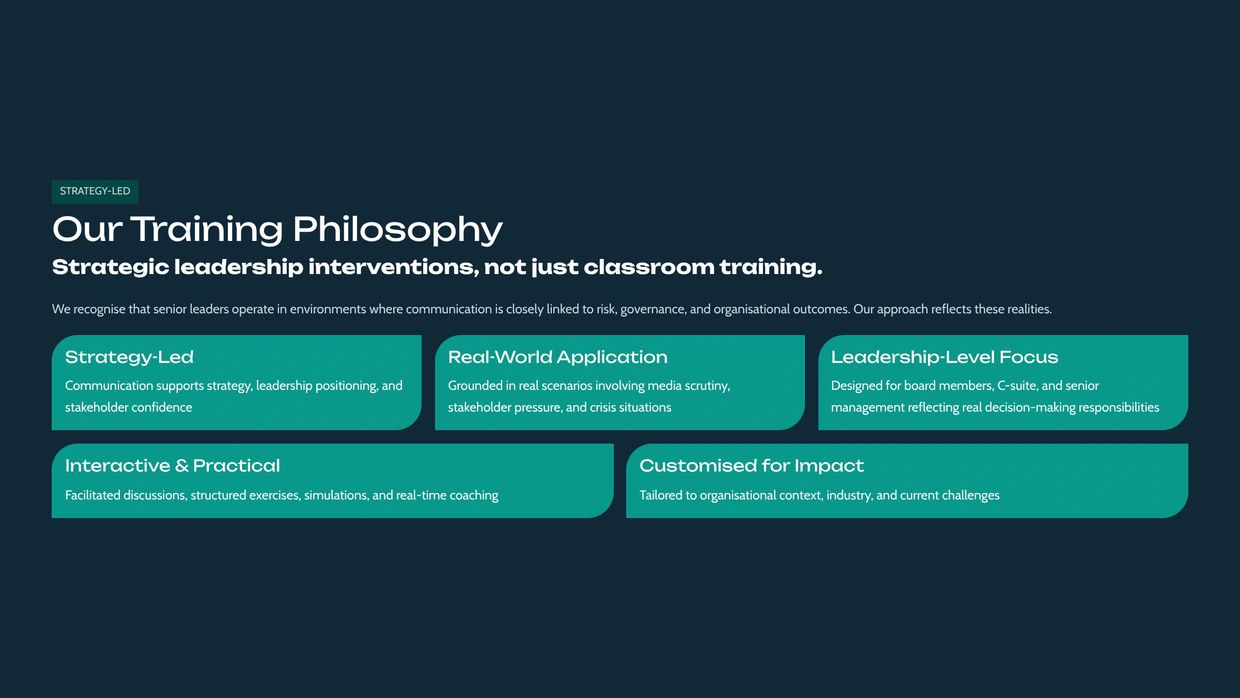 STRATEGY-LED

Our Training Philosophy

Strategic leadership interventions, not just classroom training.

We recognise that senior leaders operate in environments where communication is closely linked to risk, governance, and organisational outcomes. Our approach reflects these realities.

Strategy-Led

Communication supports strategy, leadership positioning, and stakeholder confidence

Real-World Application

Grounded in real scenarios involving media scrutiny, stakeholder pressure, and crisis situations

Leadership-Level Focus

Designed for board members, C-suite, and senior management reflecting real decision-making responsibilities

Interactive & Practical

Facilitated discussions, structured exercises, simulations, and real-time coaching

Customised for Impact

Tailored to organisational context, industry, and current challenges